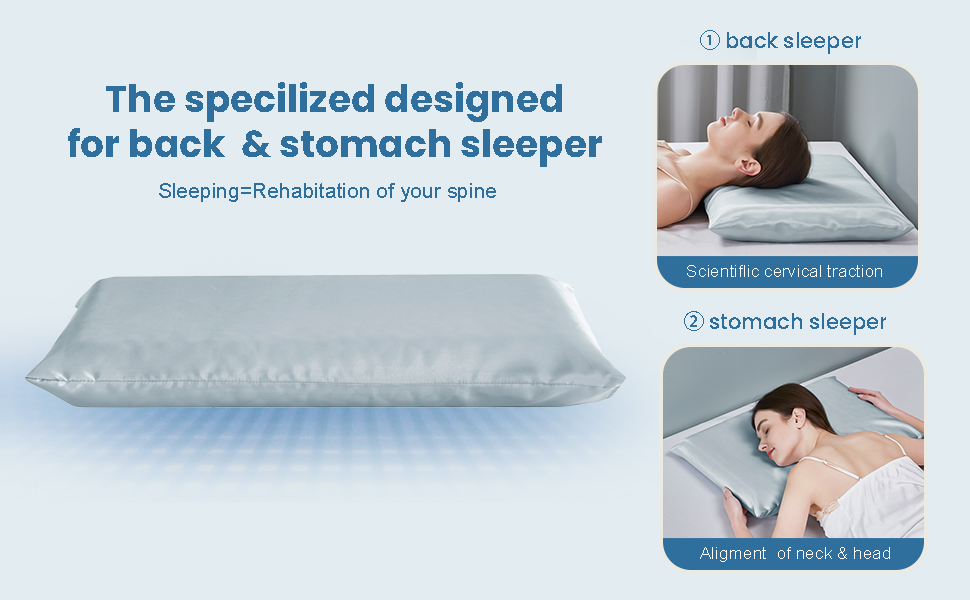 The specilized designed for back & stomach sleeper

Sleeping=Rehabitation of your spine

① back sleeper

Scientiflic cervical traction

② stomach sleeper

Aligment of neck & head